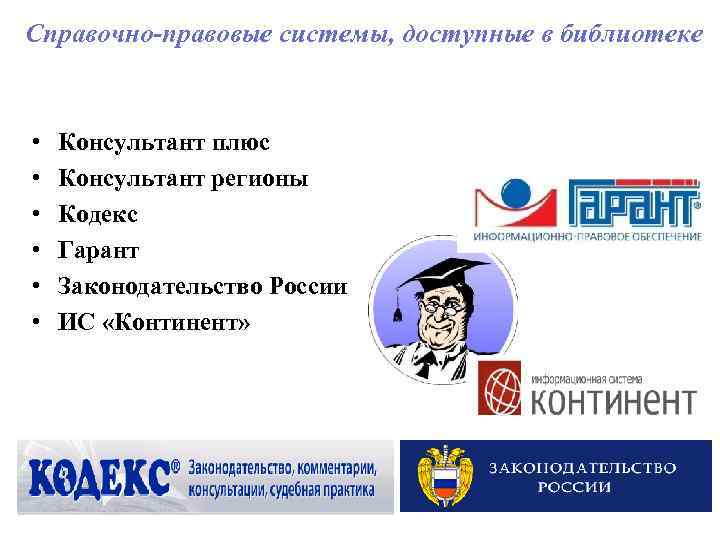 Справочно-правовые системы, доступные в библиотеке

• Консультант плюс
• Консультант регионы
• Кодекс
• Гарант
• Законодательство России
• ИС «Континент»

ГАРАНТ®
ИНФОРМАЦИОННО-ПРАВОВОЕ ОБЕСПЕЧЕНИЕ

информационная система
КОНТИНЕНТ

КОДЕКС® Законодательство, комментарии, консультации, судебная практика

ЗАКОНОДАТЕЛЬСТВО РОССИИ